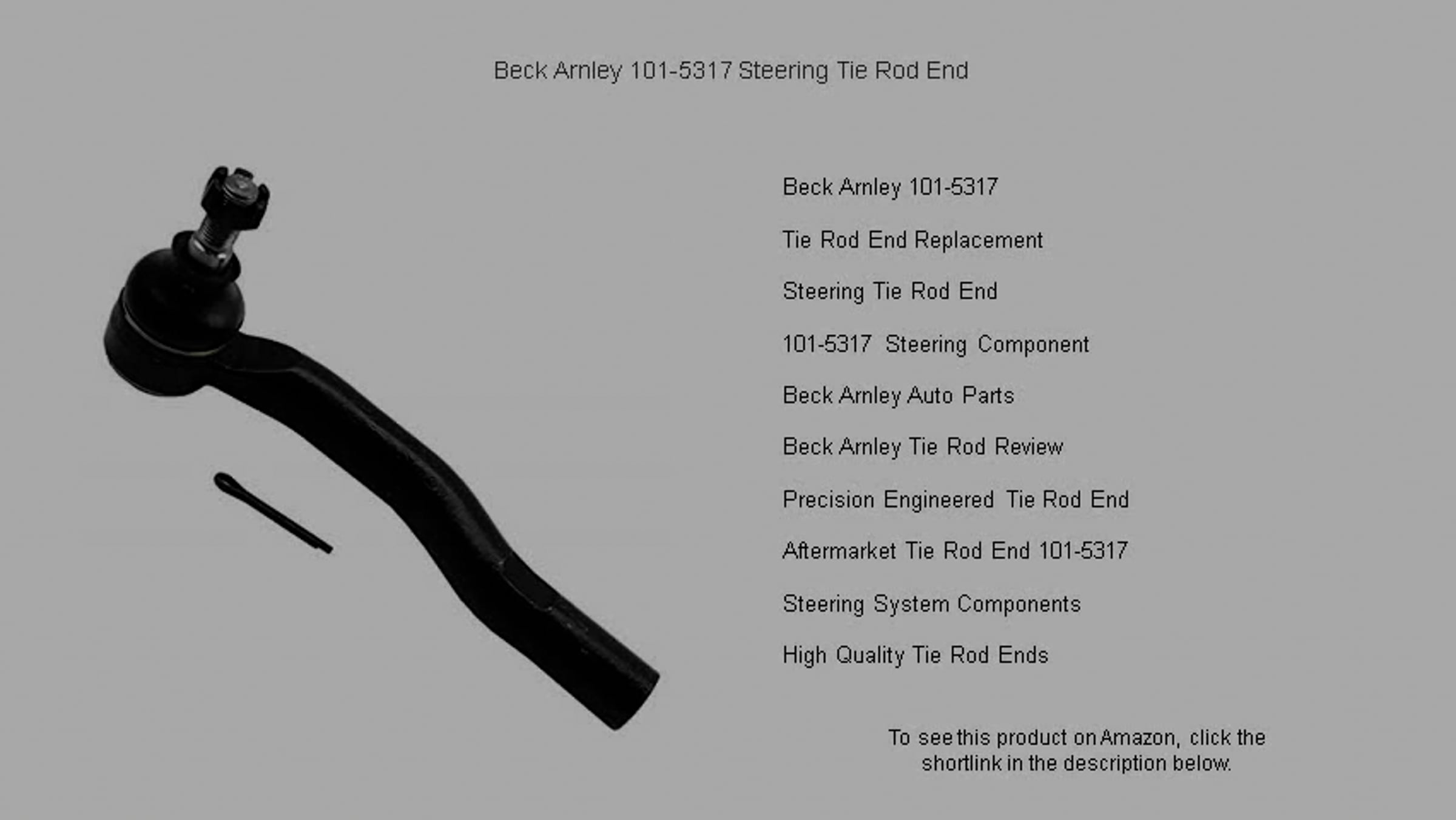 Beck Arnley 101-5317 Steering Tie Rod End

Beck Arnley 101-5317

Tie Rod End Replacement

Steering Tie Rod End

101-5317 Steering Component

Beck Arnley Auto Parts

Beck Arnley Tie Rod Review

Precision Engineered Tie Rod End

Aftermarket Tie Rod End 101-5317

Steering System Components

High Quality Tie Rod Ends

To see this product on Amazon, click the shortlink in the description below.